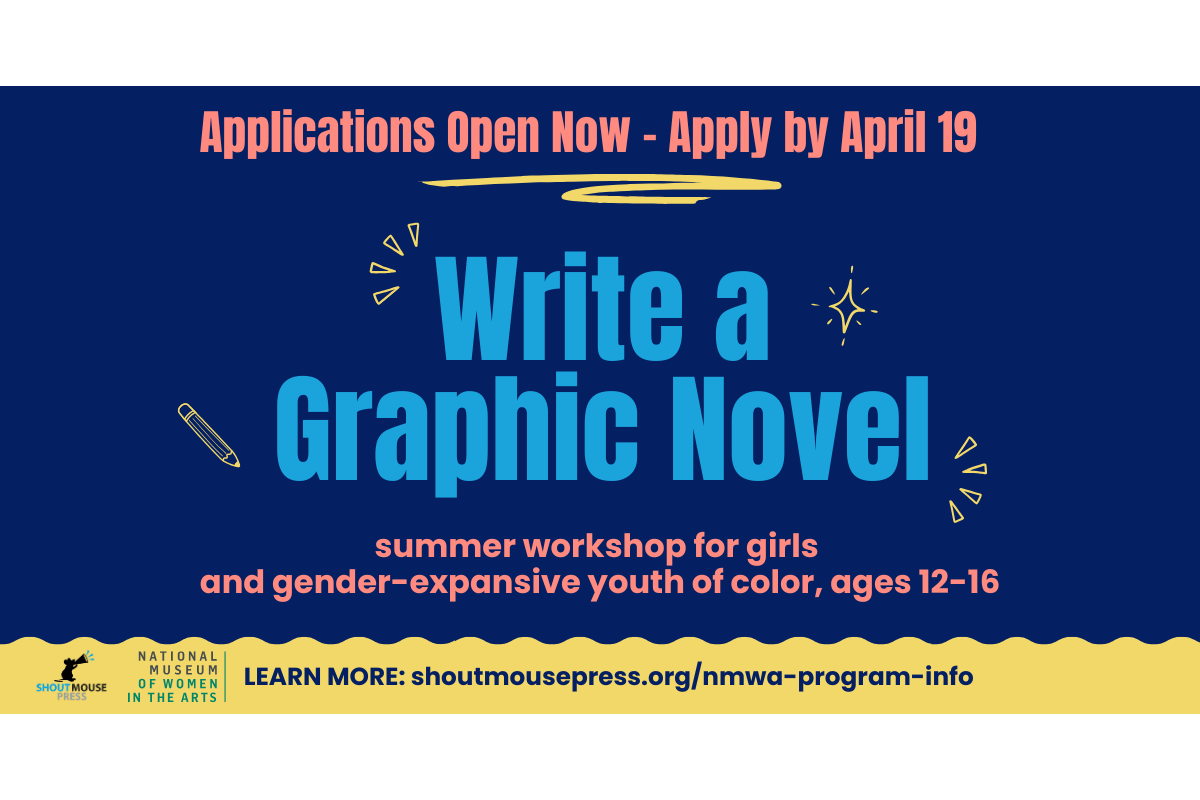 Applications Open Now - Apply by April 19

Write a Graphic Novel

summer workshop for girls and gender-expansive youth of color, ages 12-16

SHOUT MOUSE PRESS

NATIONAL MUSEUM OF WOMEN IN THE ARTS

LEARN MORE: shoutmousepress.org/nmwa-program-info